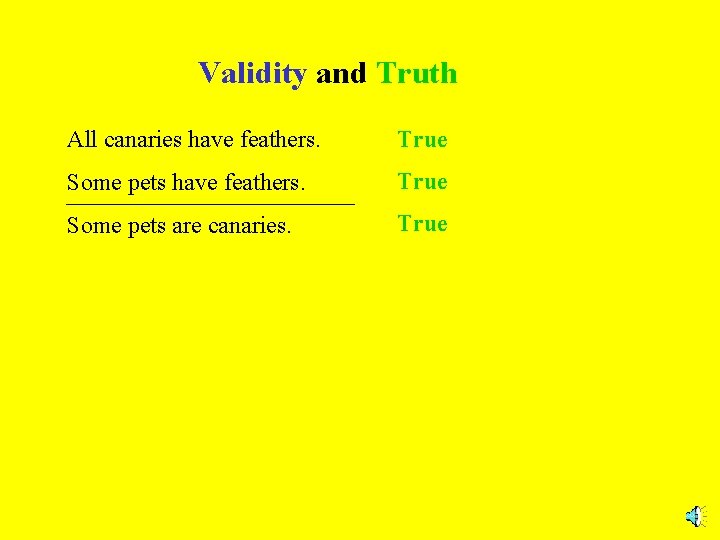 Validity and Truth

All canaries have feathers. True

Some pets have feathers. True

Some pets are canaries. True